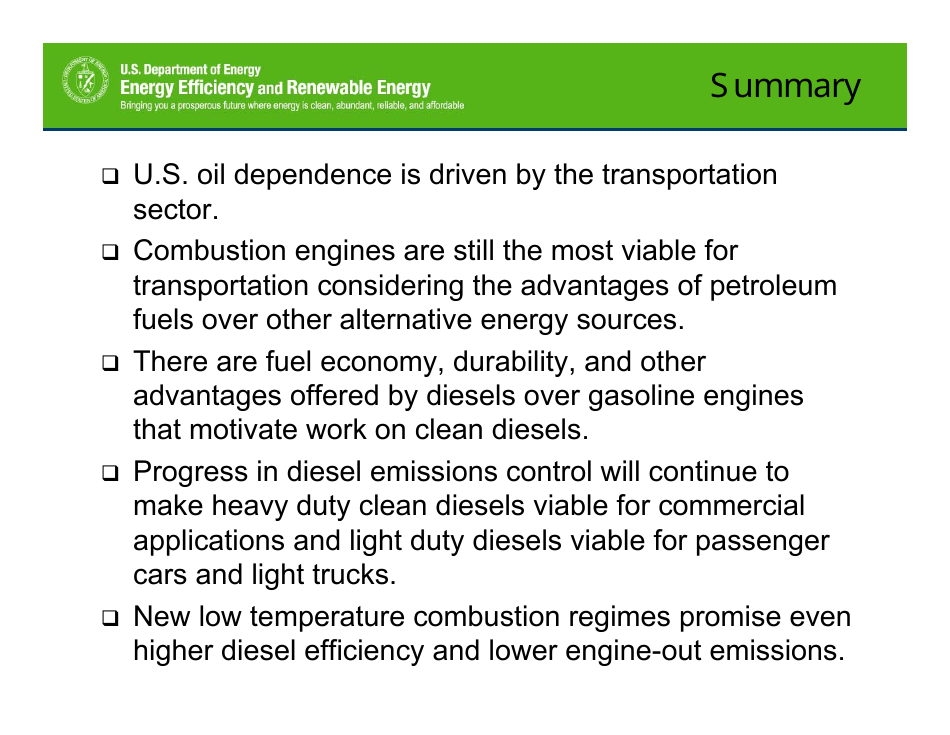 U.S. Department of Energy
Energy Efficiency and Renewable Energy
Bringing you a prosperous future where energy is clean, abundant, reliable, and affordable

Summary

❑ U.S. oil dependence is driven by the transportation sector.

❑ Combustion engines are still the most viable for transportation considering the advantages of petroleum fuels over other alternative energy sources.

❑ There are fuel economy, durability, and other advantages offered by diesels over gasoline engines that motivate work on clean diesels.

❑ Progress in diesel emissions control will continue to make heavy duty clean diesels viable for commercial applications and light duty diesels viable for passenger cars and light trucks.

❑ New low temperature combustion regimes promise even higher diesel efficiency and lower engine-out emissions.